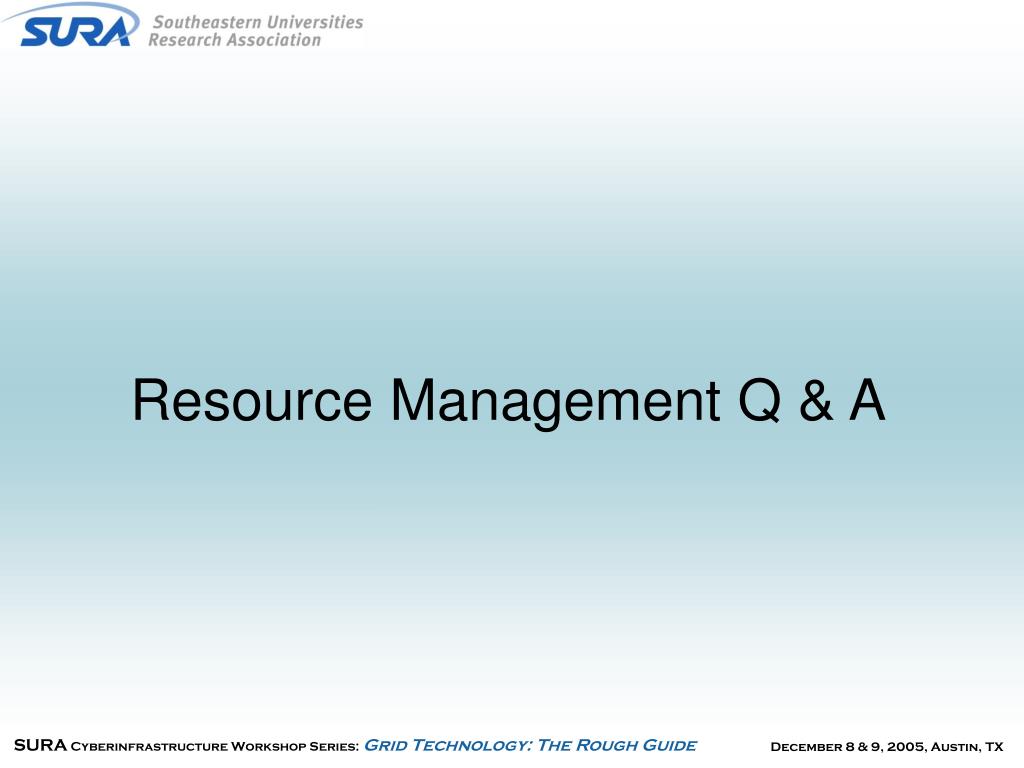 SURA Southeastern Universities Research Association

Resource Management Q & A

SURA Cyberinfrastructure Workshop Series: Grid Technology: The Rough Guide

December 8 & 9, 2005, Austin, TX